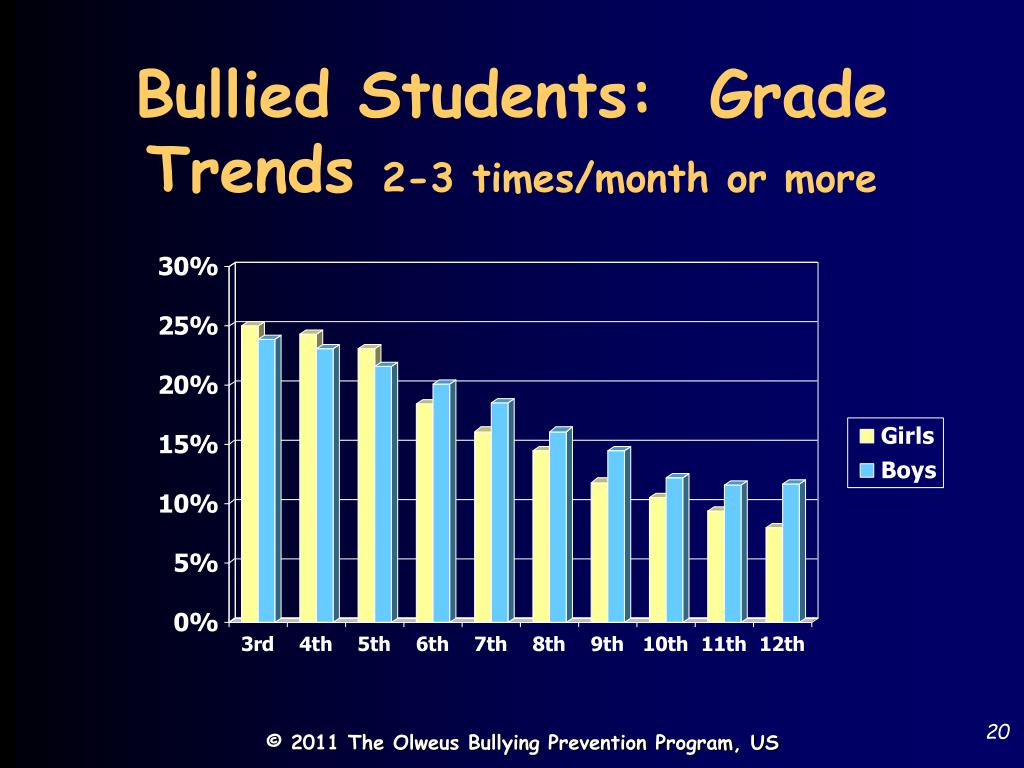 Bullied Students: Grade Trends 2-3 times/month or more

30%
25%
20%
15%
10%
5%
0%

3rd 4th 5th 6th 7th 8th 9th 10th 11th 12th

Girls
Boys

© 2011 The Olweus Bullying Prevention Program, US

20